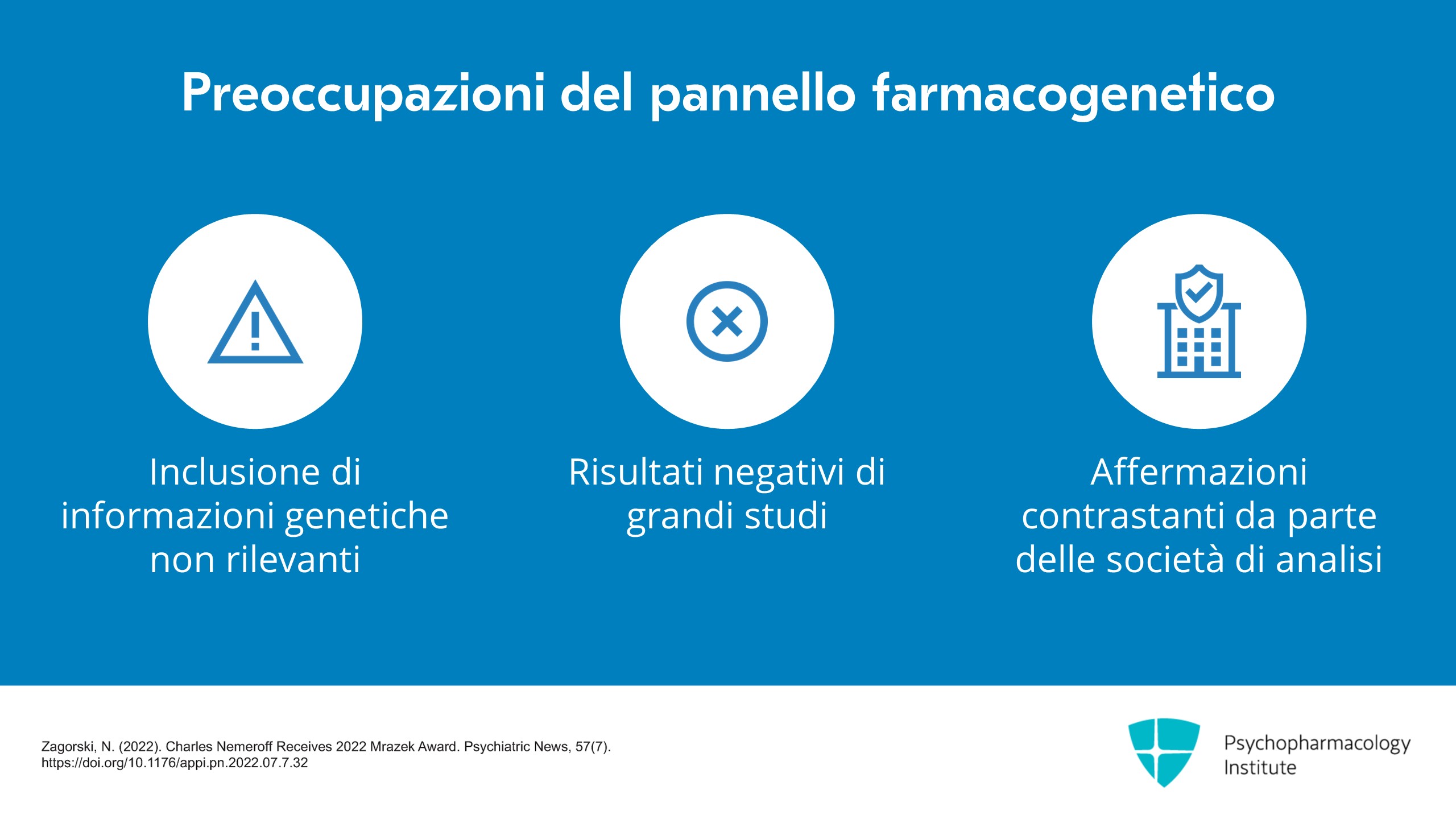 Preoccupazioni del pannello farmacogenetico

Inclusione di informazioni genetiche non rilevanti

Risultati negativi di grandi studi

Affermazioni contrastanti da parte delle società di analisi

Zagorski, N. (2022). Charles Nemeroff Receives 2022 Mrazek Award. Psychiatric News, 57(7). https://doi.org/10.1176/appi.pn.2022.07.7.32

Psychopharmacology Institute